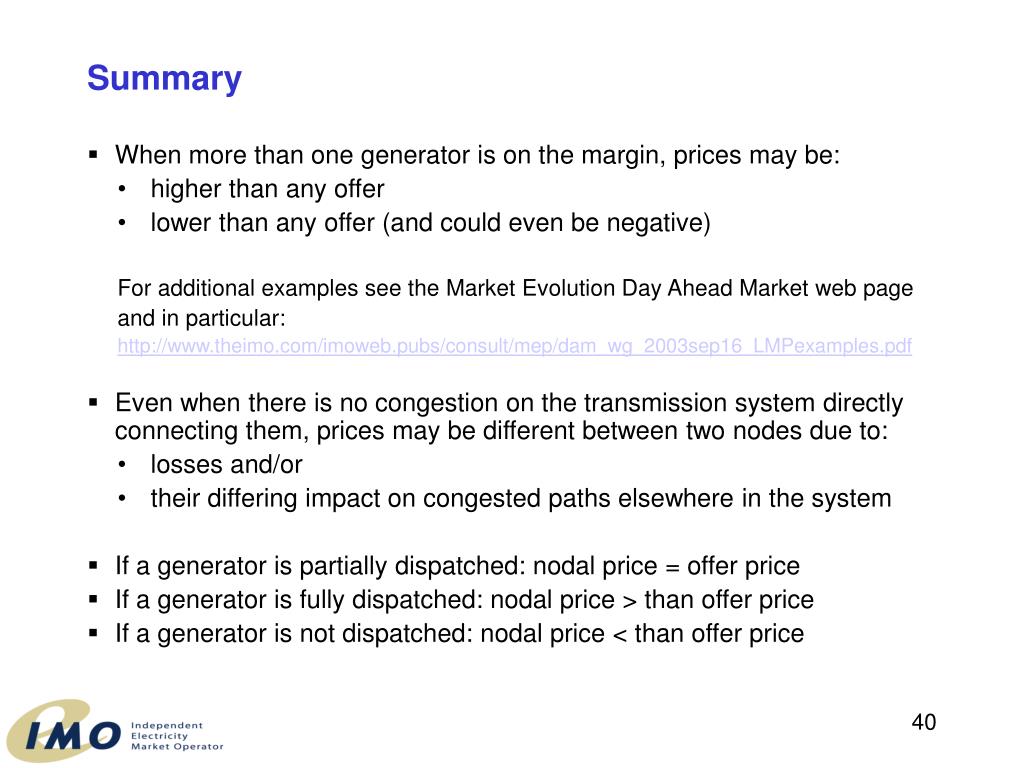 Summary

▪ When more than one generator is on the margin, prices may be:
• higher than any offer
• lower than any offer (and could even be negative)

For additional examples see the Market Evolution Day Ahead Market web page and in particular: http://www.theimo.com/imoweb.pubs/consult/mep/dam_wg_2003sep16_LMPexamples.pdf

▪ Even when there is no congestion on the transmission system directly connecting them, prices may be different between two nodes due to:
• losses and/or
• their differing impact on congested paths elsewhere in the system

▪ If a generator is partially dispatched: nodal price = offer price
▪ If a generator is fully dispatched: nodal price > than offer price
▪ If a generator is not dispatched: nodal price < than offer price

IMO Independent Electricity Market Operator

40